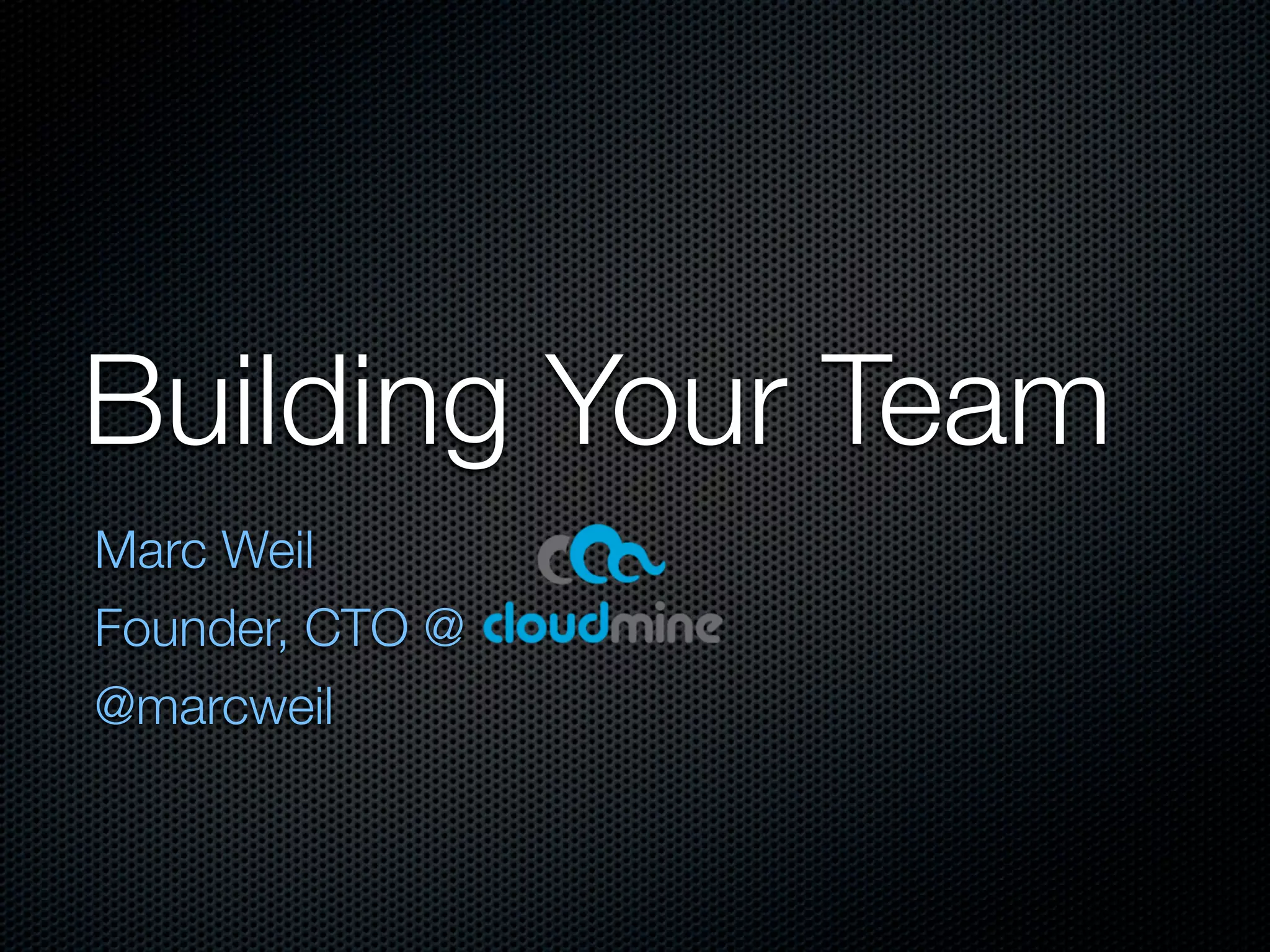 Building Your Team

Marc Weil

Founder, CTO @ cloudmine

@marcweil